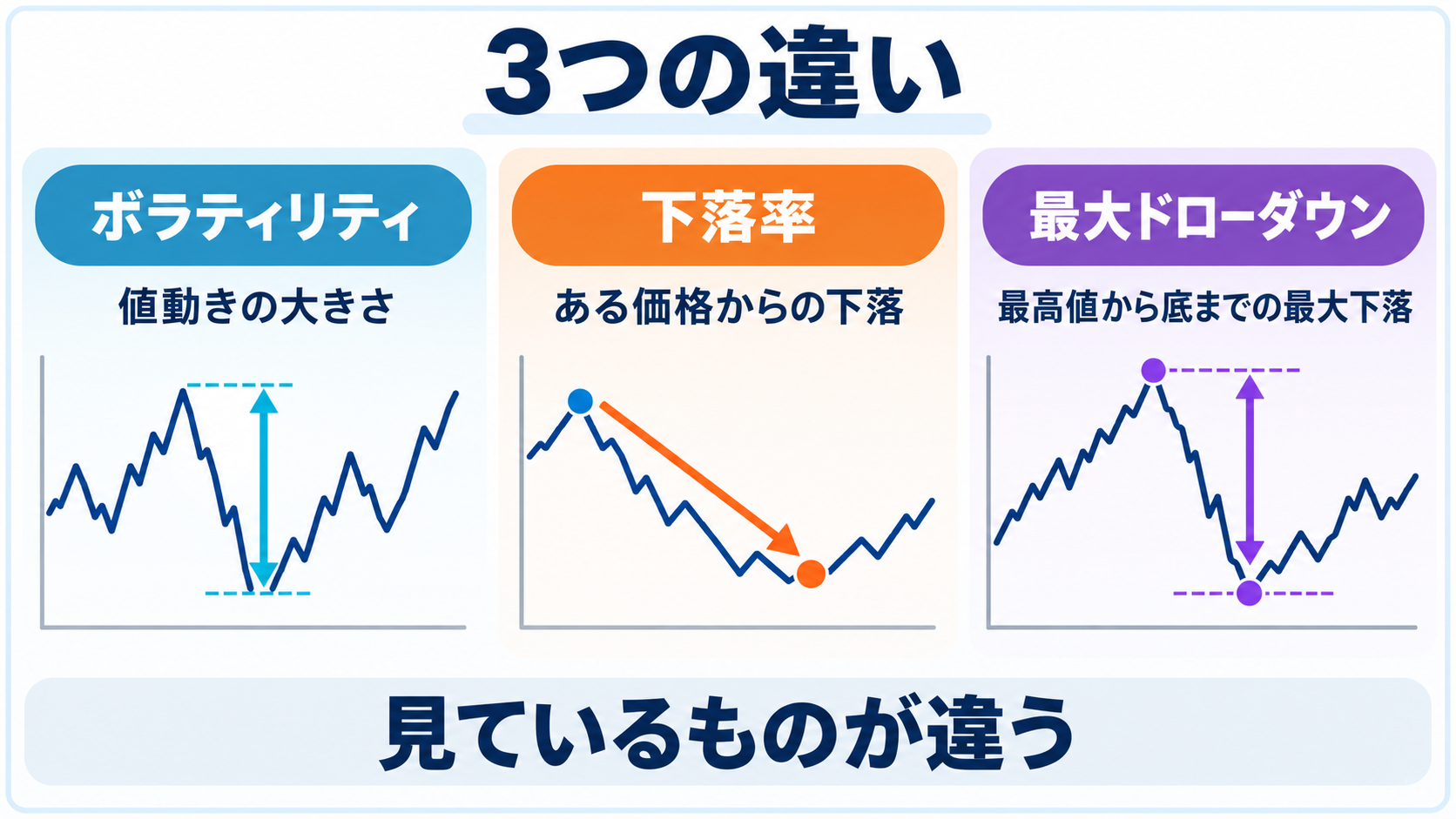 3つの違い

ボラティリティ

値動きの大きさ

下落率

ある価格からの下落

最大ドローダウン

最高値から底までの最大下落

見ているものが違う